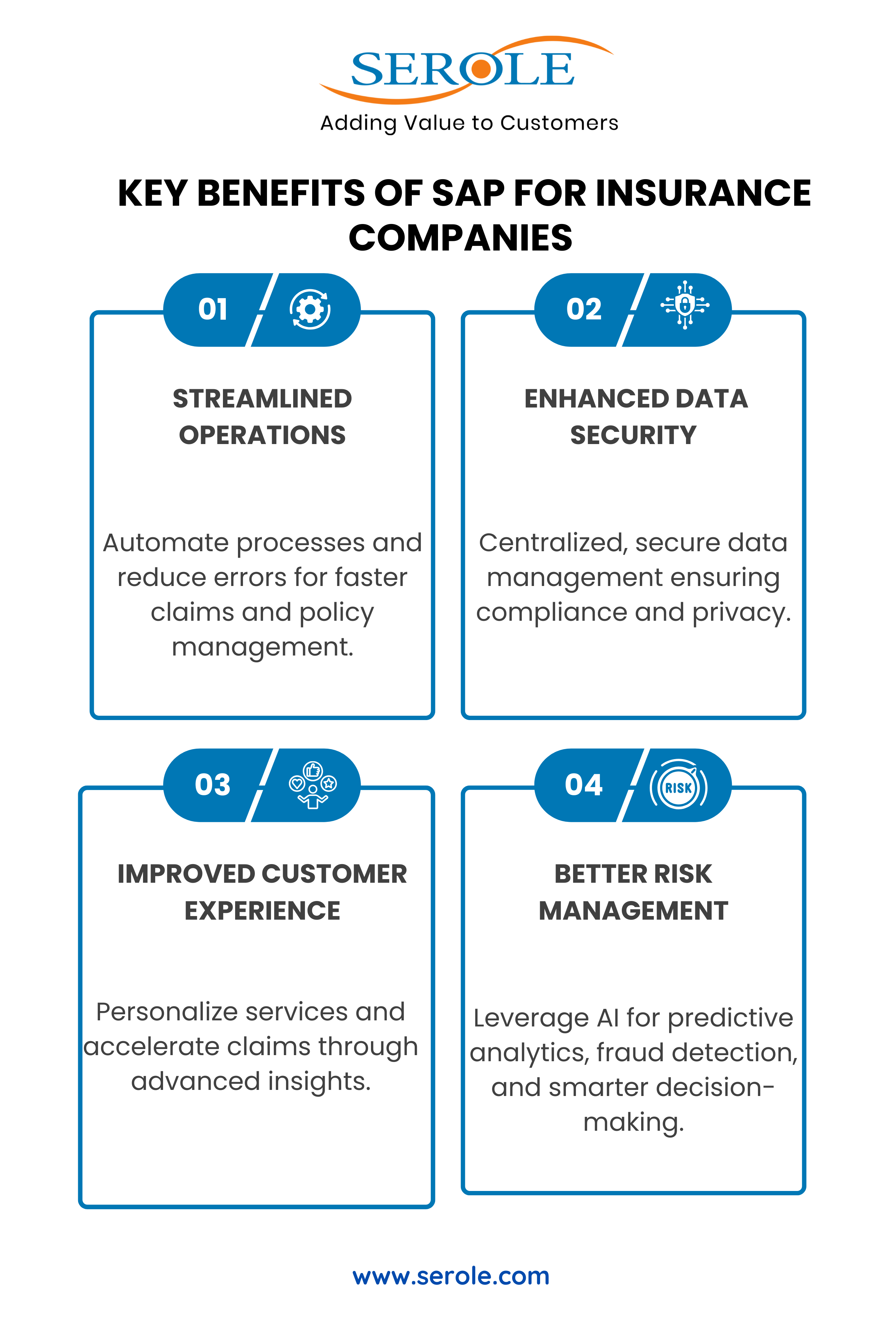 SEROLE
Adding Value to Customers

KEY BENEFITS OF SAP FOR INSURANCE COMPANIES

01

STREAMLINED OPERATIONS

Automate processes and reduce errors for faster claims and policy management.

02

ENHANCED DATA SECURITY

Centralized, secure data management ensuring compliance and privacy.

03

IMPROVED CUSTOMER EXPERIENCE

Personalize services and accelerate claims through advanced insights.

04

RISK

BETTER RISK MANAGEMENT

Leverage AI for predictive analytics, fraud detection, and smarter decision-making.

www.serole.com